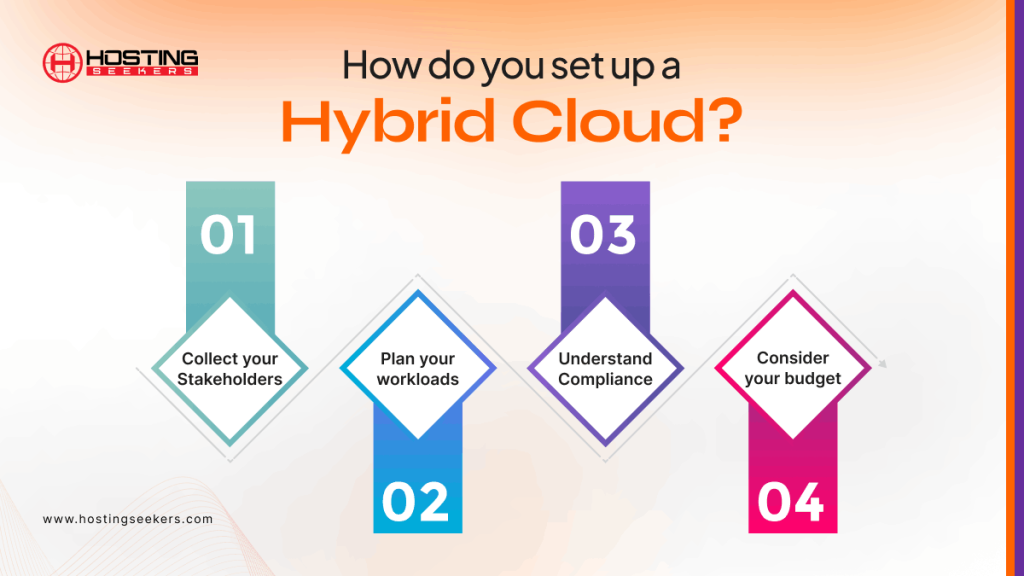 HOSTING SEEKERS

How do you set up a Hybrid Cloud?

01

Collect your Stakeholders

Plan your workloads

02

03

Understand Compliance

Consider your budget

04

www.hostingseekers.com